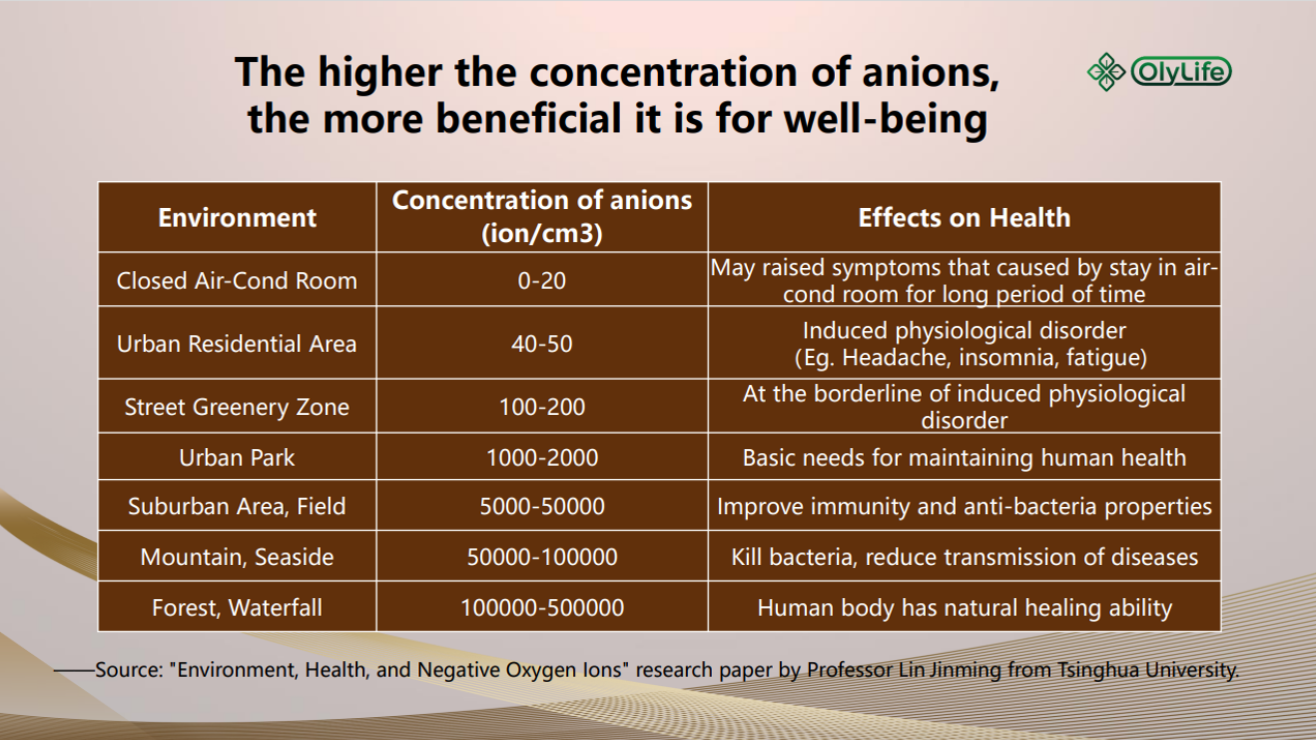 The higher the concentration of anions, the more beneficial it is for well-being

OlyLife

| Environment | Concentration of anions (ion/cm3) | Effects on Health |
|---|---|---|
| Closed Air-Cond Room | 0-20 | May raised symptoms that caused by stay in air-cond room for long period of time |
| Urban Residential Area | 40-50 | Induced physiological disorder (Eg. Headache, insomnia, fatigue) |
| Street Greenery Zone | 100-200 | At the borderline of induced physiological disorder |
| Urban Park | 1000-2000 | Basic needs for maintaining human health |
| Suburban Area, Field | 5000-50000 | Improve immunity and anti-bacteria properties |
| Mountain, Seaside | 50000-100000 | Kill bacteria, reduce transmission of diseases |
| Forest, Waterfall | 100000-500000 | Human body has natural healing ability |

——Source: "Environment, Health, and Negative Oxygen Ions" research paper by Professor Lin Jinming from Tsinghua University.